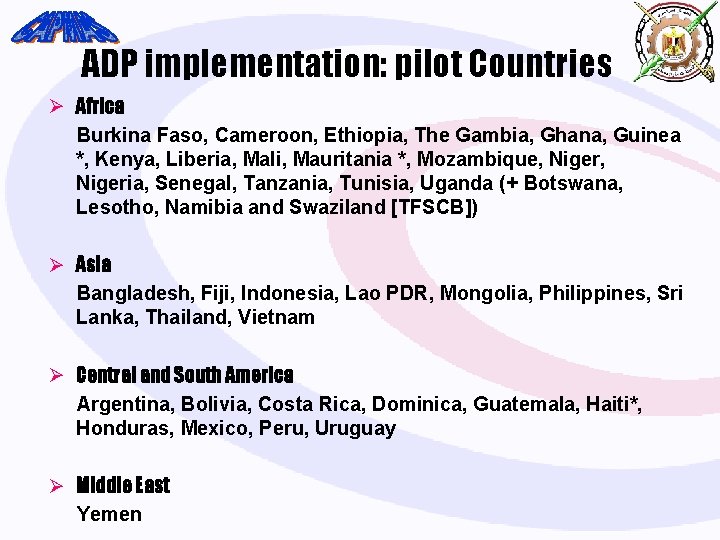 CAPMAS

ADP implementation: pilot Countries

➢ Africa

Burkina Faso, Cameroon, Ethiopia, The Gambia, Ghana, Guinea *, Kenya, Liberia, Mali, Mauritania *, Mozambique, Niger, Nigeria, Senegal, Tanzania, Tunisia, Uganda (+ Botswana, Lesotho, Namibia and Swaziland [TFSCB])

➢ Asia

Bangladesh, Fiji, Indonesia, Lao PDR, Mongolia, Philippines, Sri Lanka, Thailand, Vietnam

➢ Central and South America

Argentina, Bolivia, Costa Rica, Dominica, Guatemala, Haiti*, Honduras, Mexico, Peru, Uruguay

➢ Middle East

Yemen